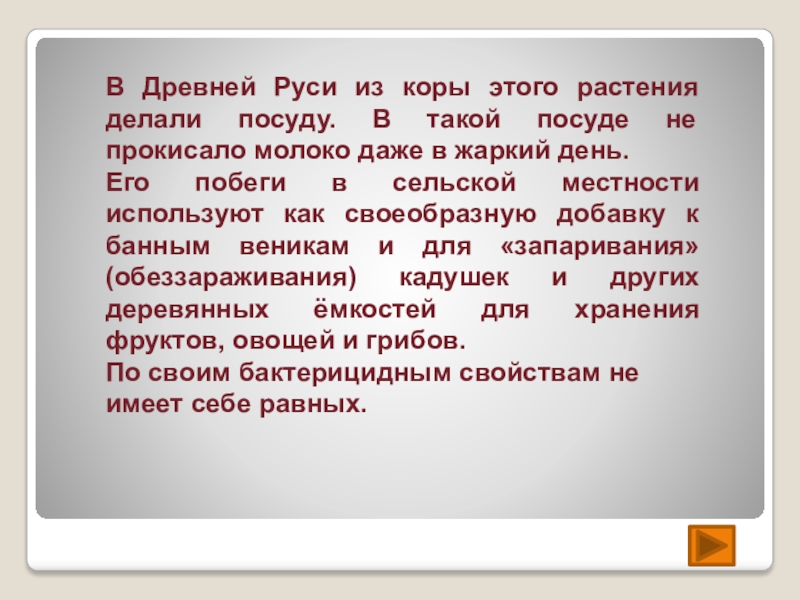 В Древней Руси из коры этого растения делали посуду. В такой посуде не прокисало молоко даже в жаркий день.
Его побеги в сельской местности используют как своеобразную добавку к банным веникам и для «запаривания» (обеззараживания) кадушек и других деревянных ёмкостей для хранения фруктов, овощей и грибов.
По своим бактерицидным свойствам не имеет себе равных.